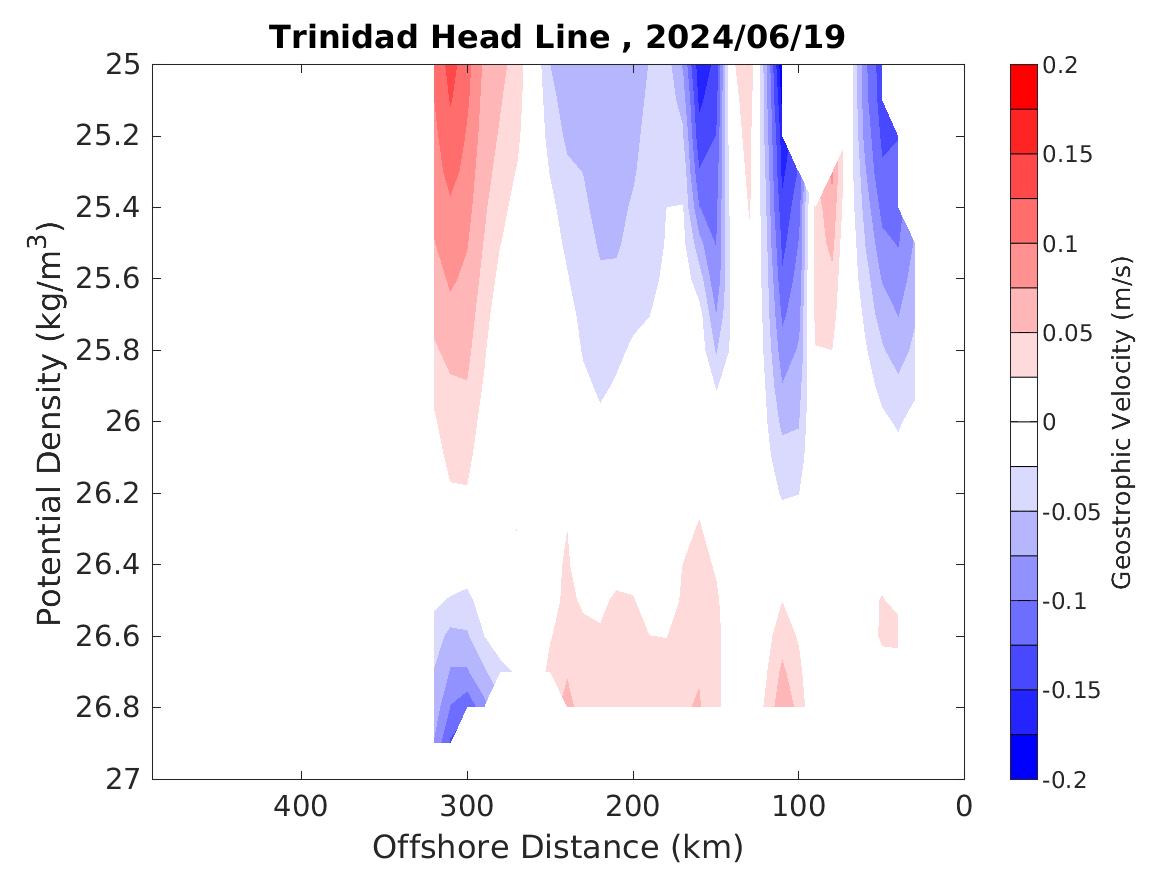 Trinidad Head Line , 2024/06/19

Potential Density (kg/m$^3$)

25
25.2
25.4
25.6
25.8
26
26.2
26.4
26.6
26.8
27

400
300
200
100
0

Offshore Distance (km)

0.2
0.15
0.1
0.05
0
-0.05
-0.1
-0.15
-0.2

Geostrophic Velocity (m/s)